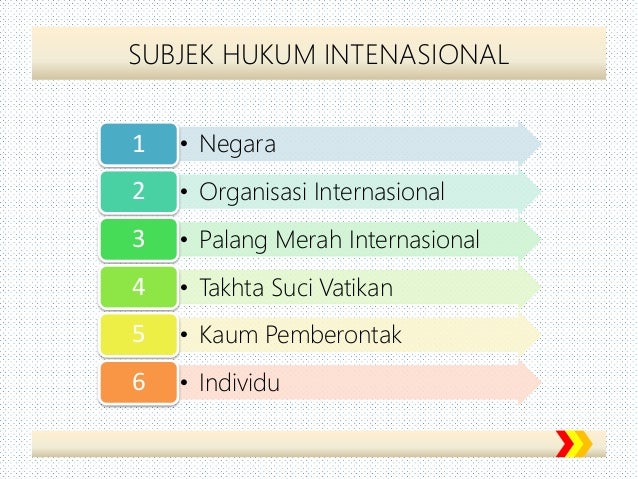 SUBJEK HUKUM INTENASIONAL

1
• Negara

2
• Organisasi Internasional

3
• Palang Merah Internasional

4
• Takhta Suci Vatikan

5
• Kaum Pemberontak

6
• Individu